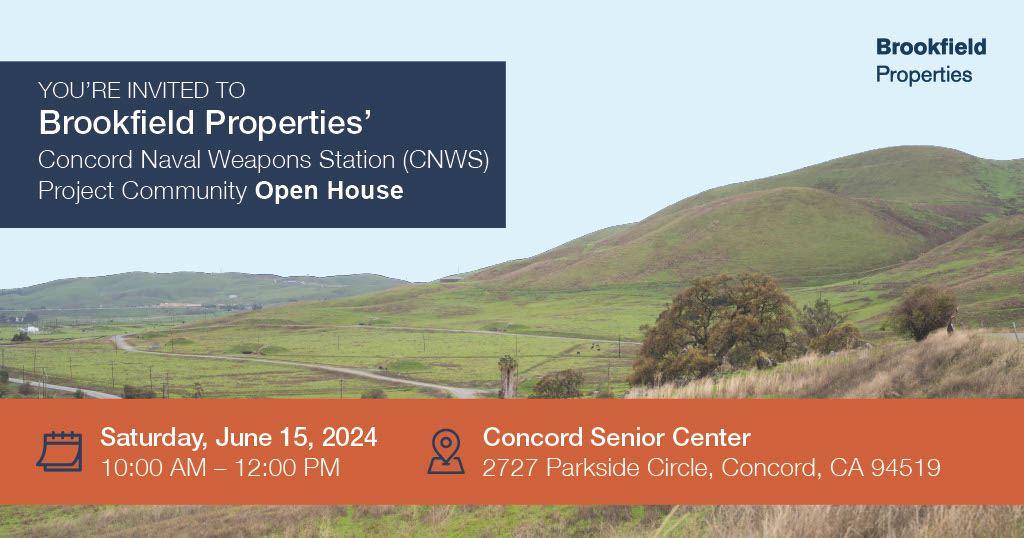 YOU'RE INVITED TO
Brookfield Properties'
Concord Naval Weapons Station (CNWS) Project Community Open House

Brookfield
Properties

Saturday, June 15, 2024
10:00 AM – 12:00 PM

Concord Senior Center
2727 Parkside Circle, Concord, CA 94519